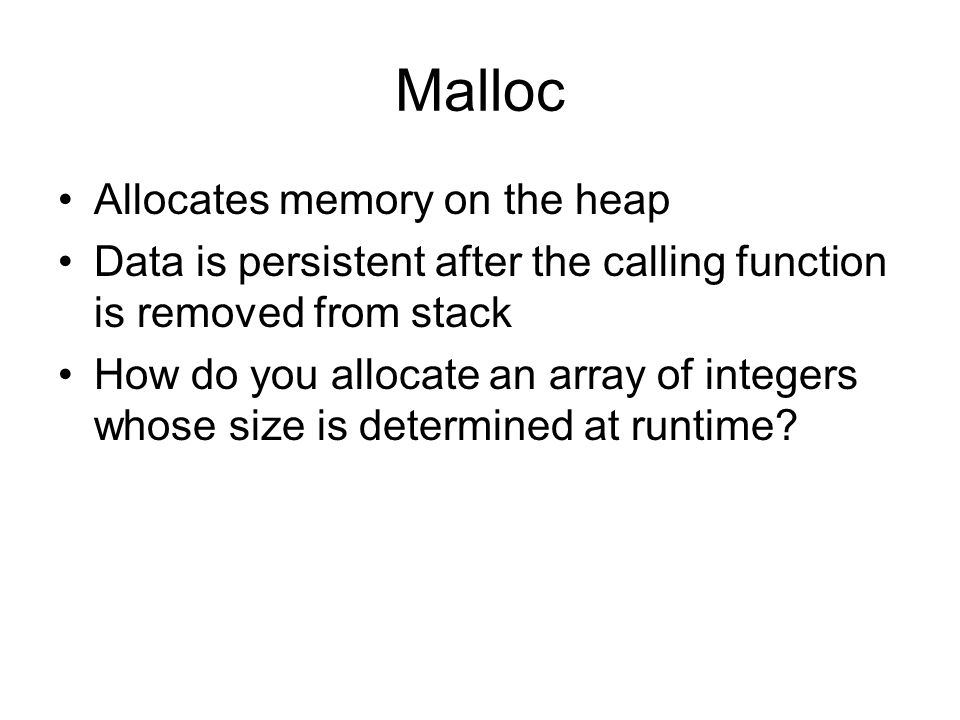 Malloc

• Allocates memory on the heap
• Data is persistent after the calling function is removed from stack
• How do you allocate an array of integers whose size is determined at runtime?